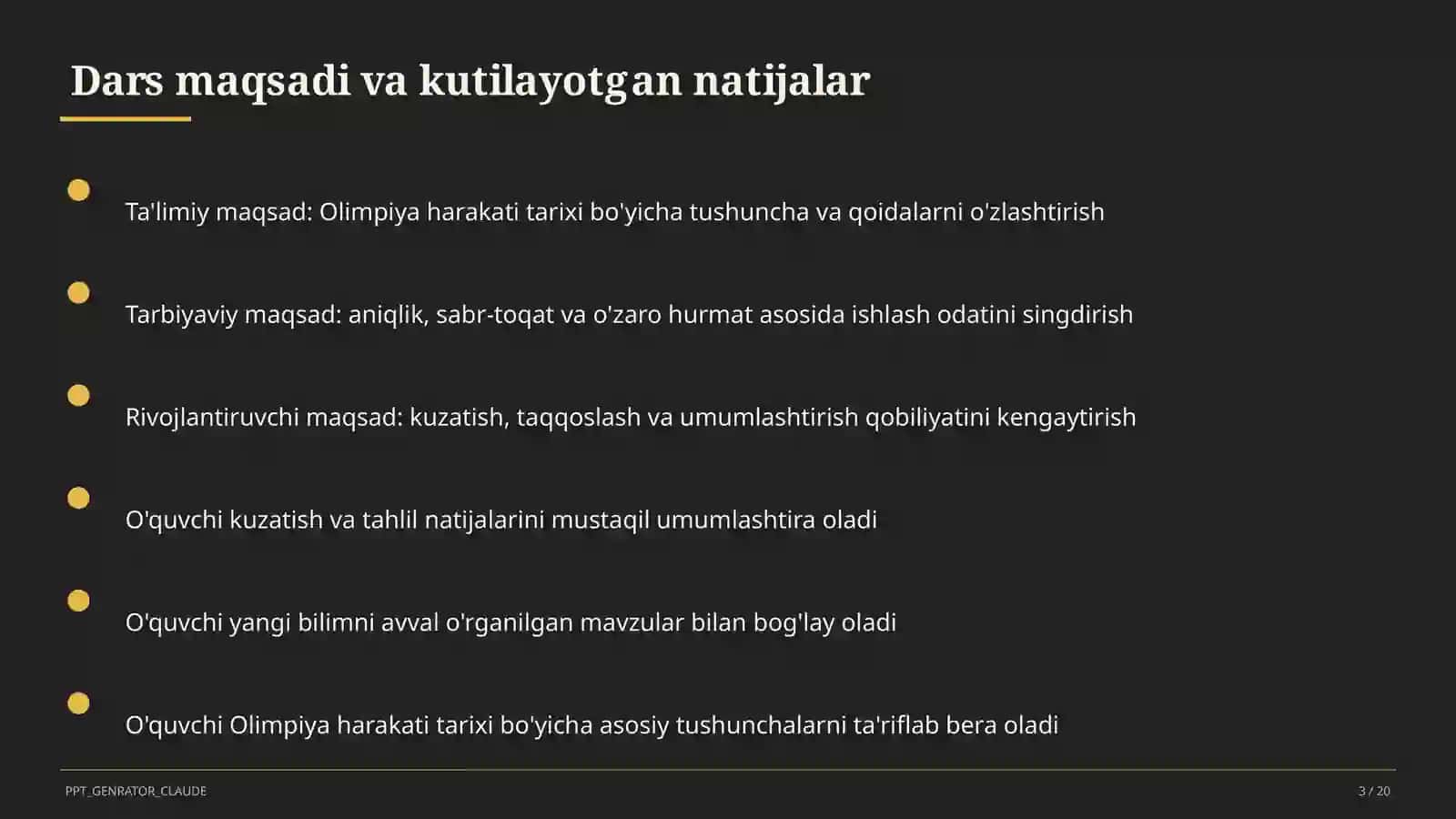 Dars maqsadi va kutilayotgan natijalar

Ta'limiy maqsad: Olimpiya harakati tarixi bo'yicha tushuncha va qoidalarni o'zlashtirish

Tarbiyaviy maqsad: aniqlik, sabr-toqat va o'zaro hurmat asosida ishlash odatini singdirish

Rivojlantiruvchi maqsad: kuzatish, taqqoslash va umumlashtirish qobiliyatini kengaytirish

O'quvchi kuzatish va tahlil natijalarini mustaqil umumlashtira oladi

O'quvchi yangi bilimni avval o'rganilgan mavzular bilan bog'lay oladi

O'quvchi Olimpiya harakati tarixi bo'yicha asosiy tushunchalarni ta'riflab bera oladi

PPT_GENRATOR_CLAUDE

3 / 20